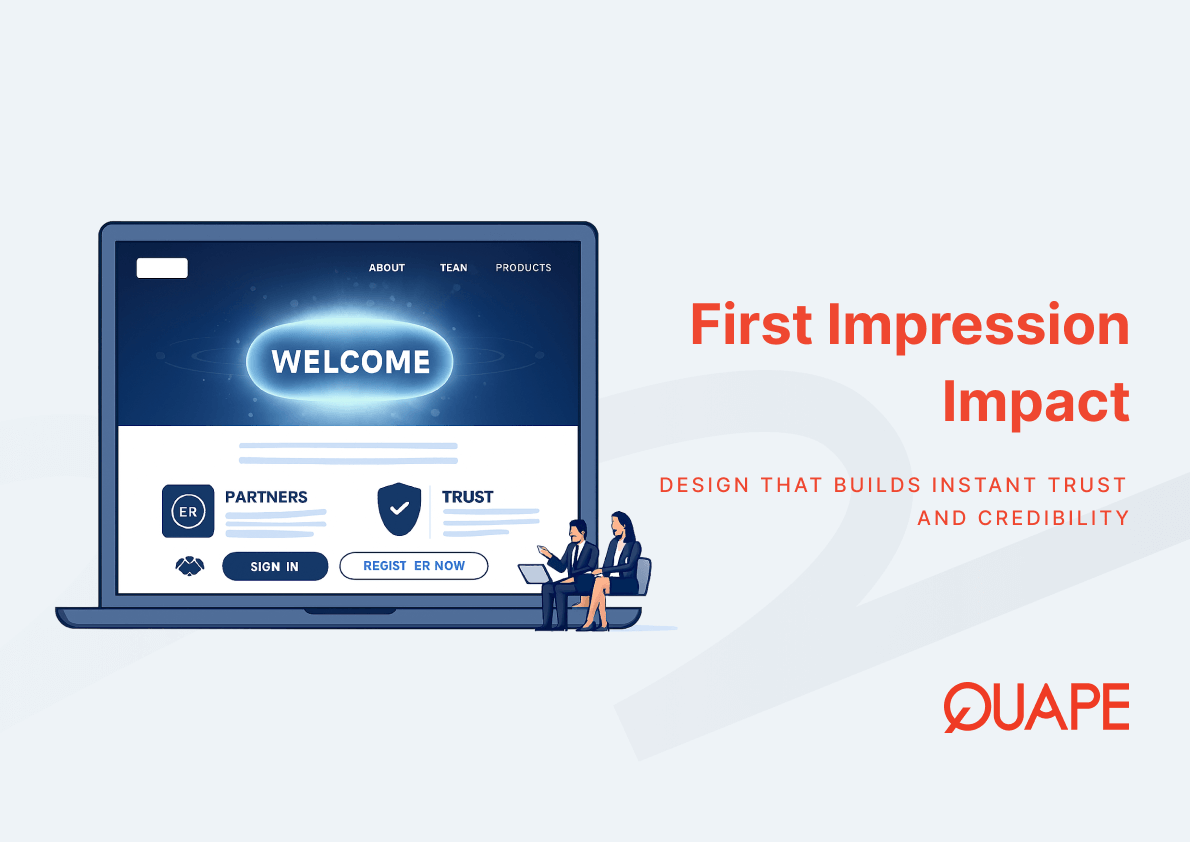 ABOUT TEAN PRODUCTS

WELCOME

ER PARTNERS

TRUST

SIGN IN

REGIST ER NOW

First Impression Impact

DESIGN THAT BUILDS INSTANT TRUST AND CREDIBILITY

QUAPE